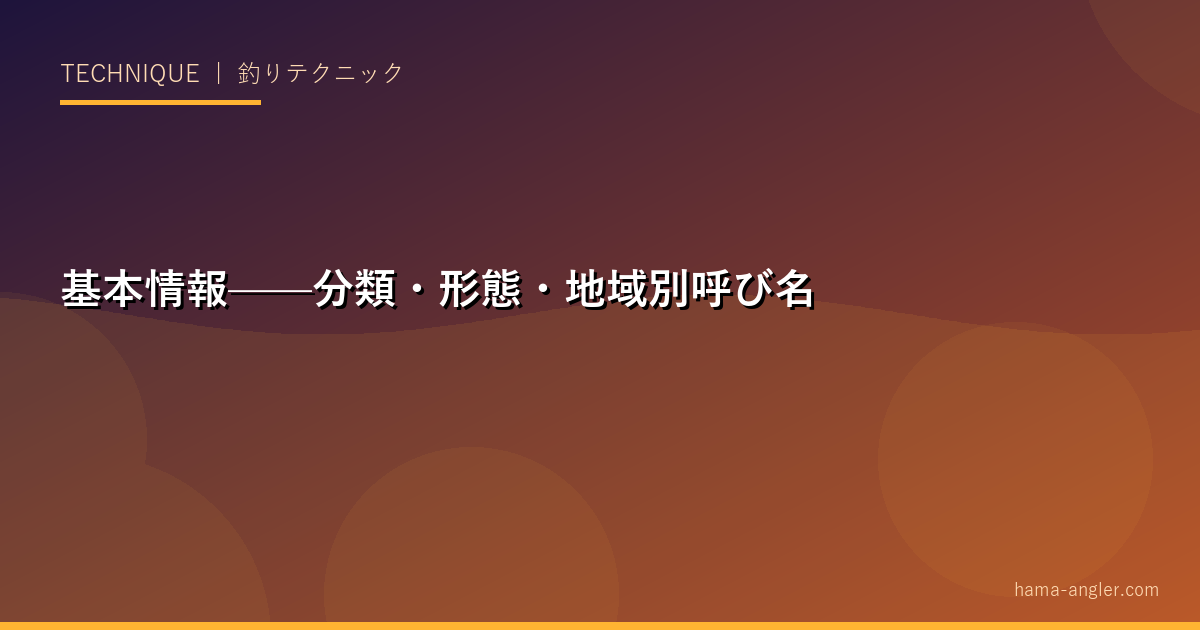 TECHNIQUE ｜ 釣りテクニック

基本情報——分類・形態・地域別呼び名

hama-angler.com